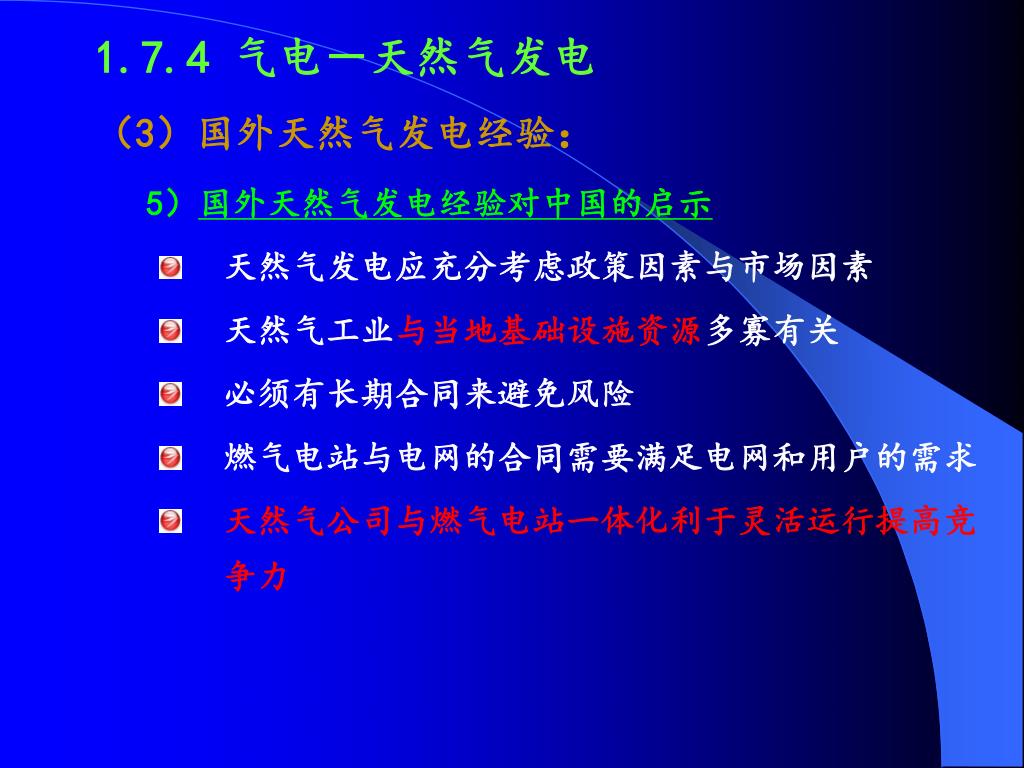 1.7.4 气电—天然气发电

（3）国外天然气发电经验：

5）国外天然气发电经验对中国的启示

天然气发电应充分考虑政策因素与市场因素

天然气工业与当地基础设施资源多寡有关

必须有长期合同来避免风险

燃气电站与电网的合同需要满足电网和用户的需求

天然气公司与燃气电站一体化利于灵活运行提高竞争力